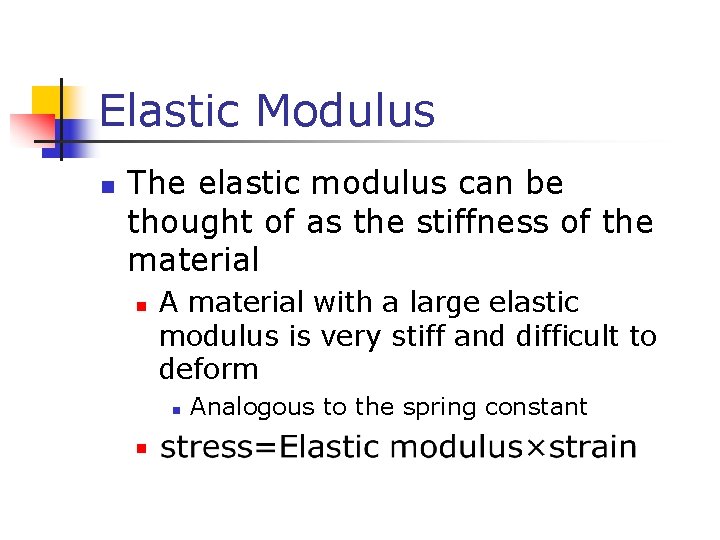 Elastic Modulus

The elastic modulus can be thought of as the stiffness of the material

A material with a large elastic modulus is very stiff and difficult to deform

Analogous to the spring constant

stress=Elastic modulus×strain